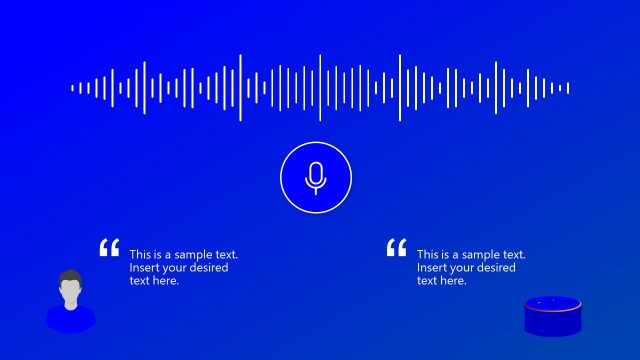 “ This is a sample text. Insert your desired text here.

“ This is a sample text. Insert your desired text here.